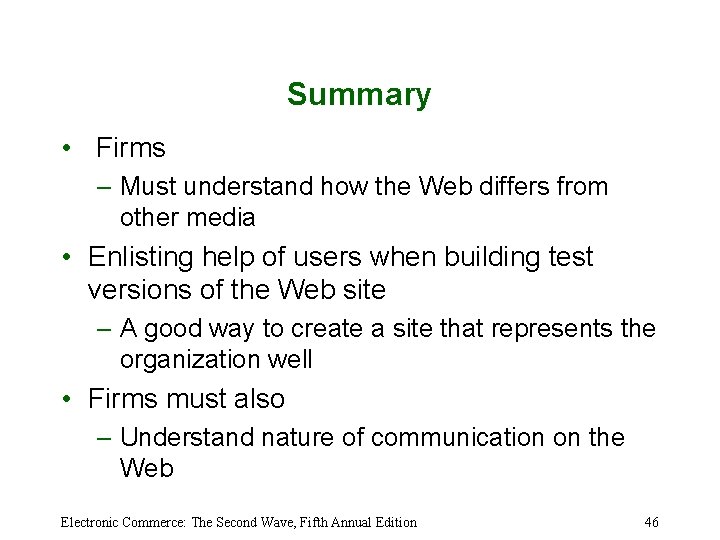 Summary

• Firms
– Must understand how the Web differs from other media

• Enlisting help of users when building test versions of the Web site
– A good way to create a site that represents the organization well

• Firms must also
– Understand nature of communication on the Web

Electronic Commerce: The Second Wave, Fifth Annual Edition 46